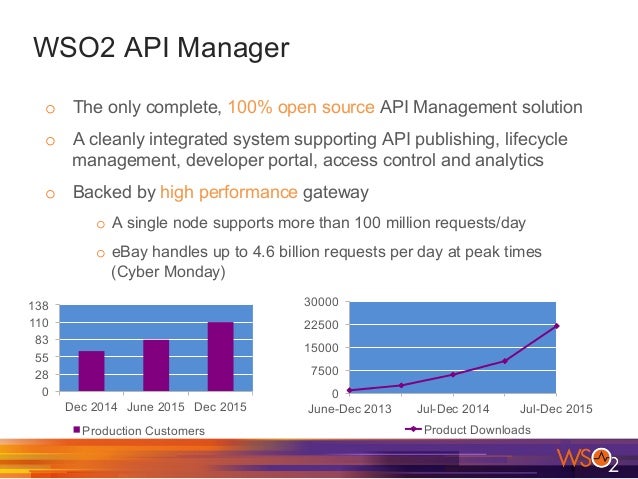 WSO2 API Manager

o The only complete, 100% open source API Management solution

o A cleanly integrated system supporting API publishing, lifecycle management, developer portal, access control and analytics

o Backed by high performance gateway

o A single node supports more than 100 million requests/day

o eBay handles up to 4.6 billion requests per day at peak times (Cyber Monday)

138
110
83
55
28
0
Dec 2014 June 2015 Dec 2015
Production Customers

30000
22500
15000
7500
0
June-Dec 2013 Jul-Dec 2014 Jul-Dec 2015
Product Downloads

WSO2